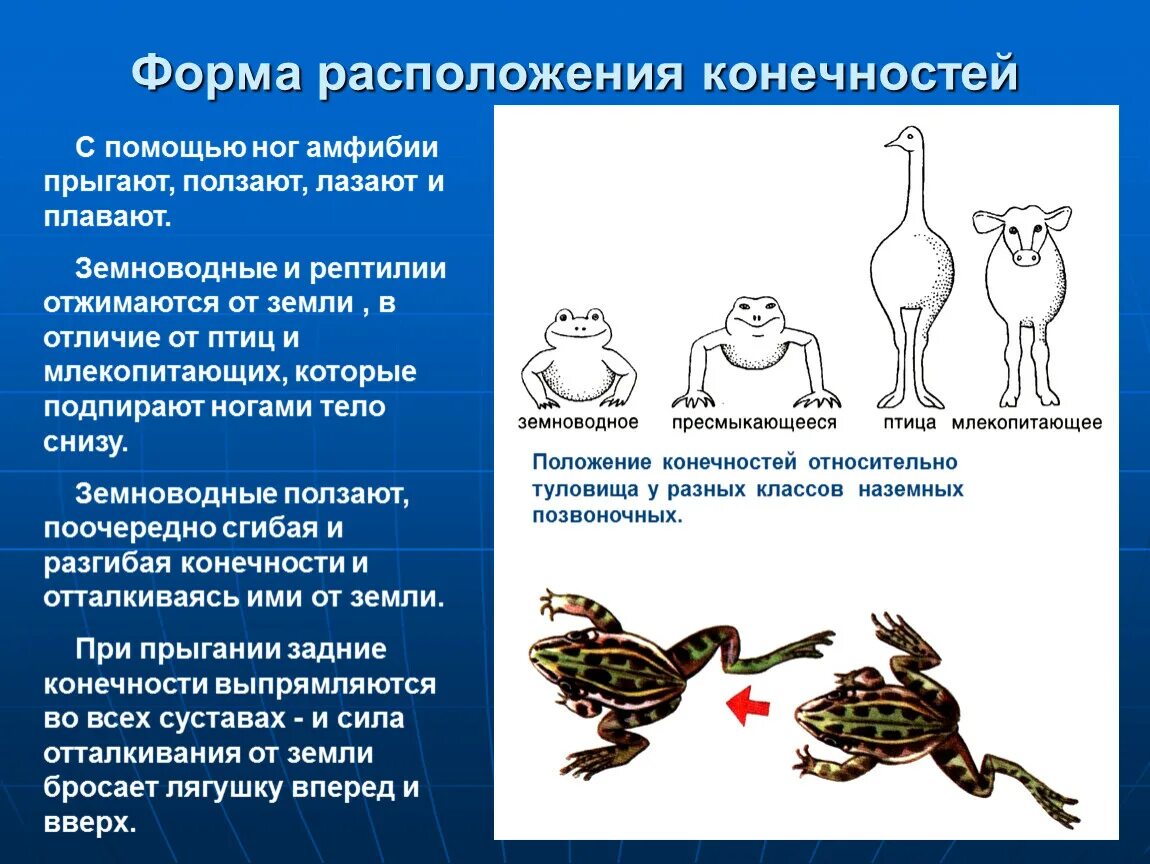 Форма расположения конечностей

С помощью ног амфибии прыгают, ползают, лазают и плавают.

Земноводные и рептилии отжимаются от земли , в отличие от птиц и млекопитающих, которые подпирают ногами тело снизу.

Земноводные ползают, поочередно сгибая и разгибая конечности и отталкиваясь ими от земли.

При прыгании задние конечности выпрямляются во всех суставах - и сила отталкивания от земли бросает лягушку вперед и вверх.

земноводное пресмыкающееся птица млекопитающее

Положение конечностей относительно туловища у разных классов наземных позвоночных.